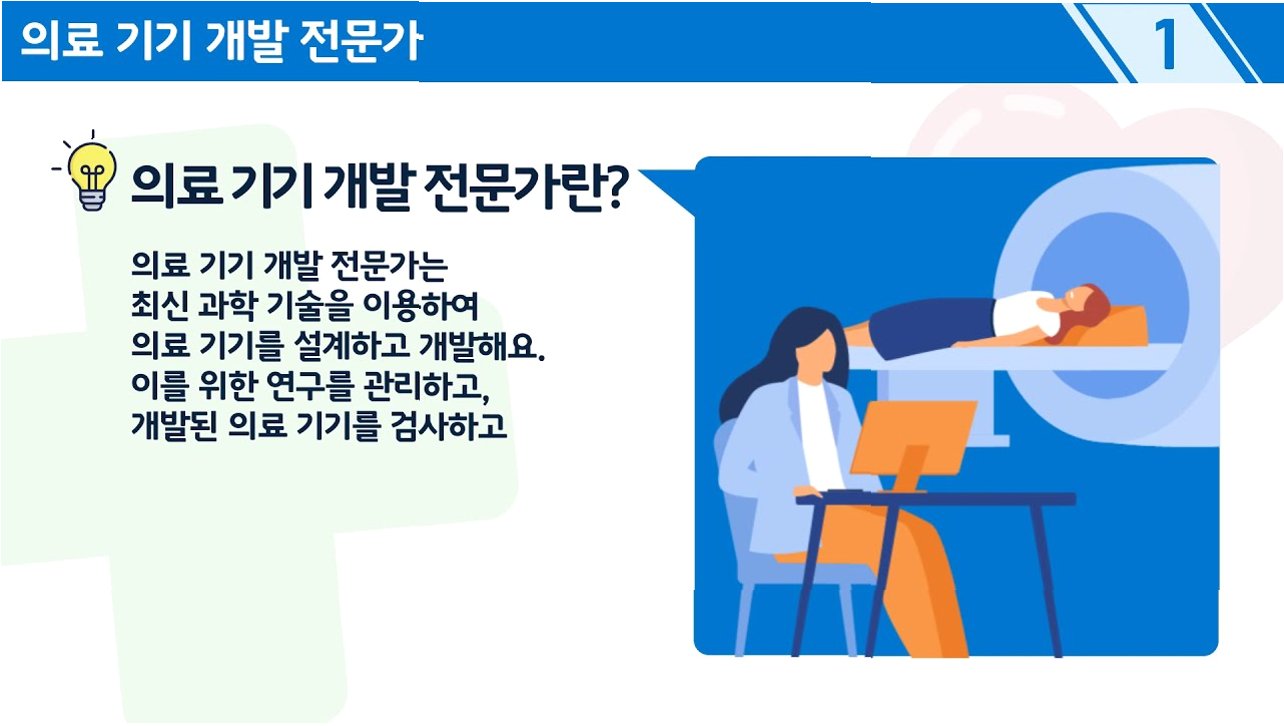 의료 기기 개발 전문가

1

의료 기기 개발 전문가란?

의료 기기 개발 전문가는 최신 과학 기술을 이용하여 의료 기기를 설계하고 개발해요. 이를 위한 연구를 관리하고, 개발된 의료 기기를 검사하고